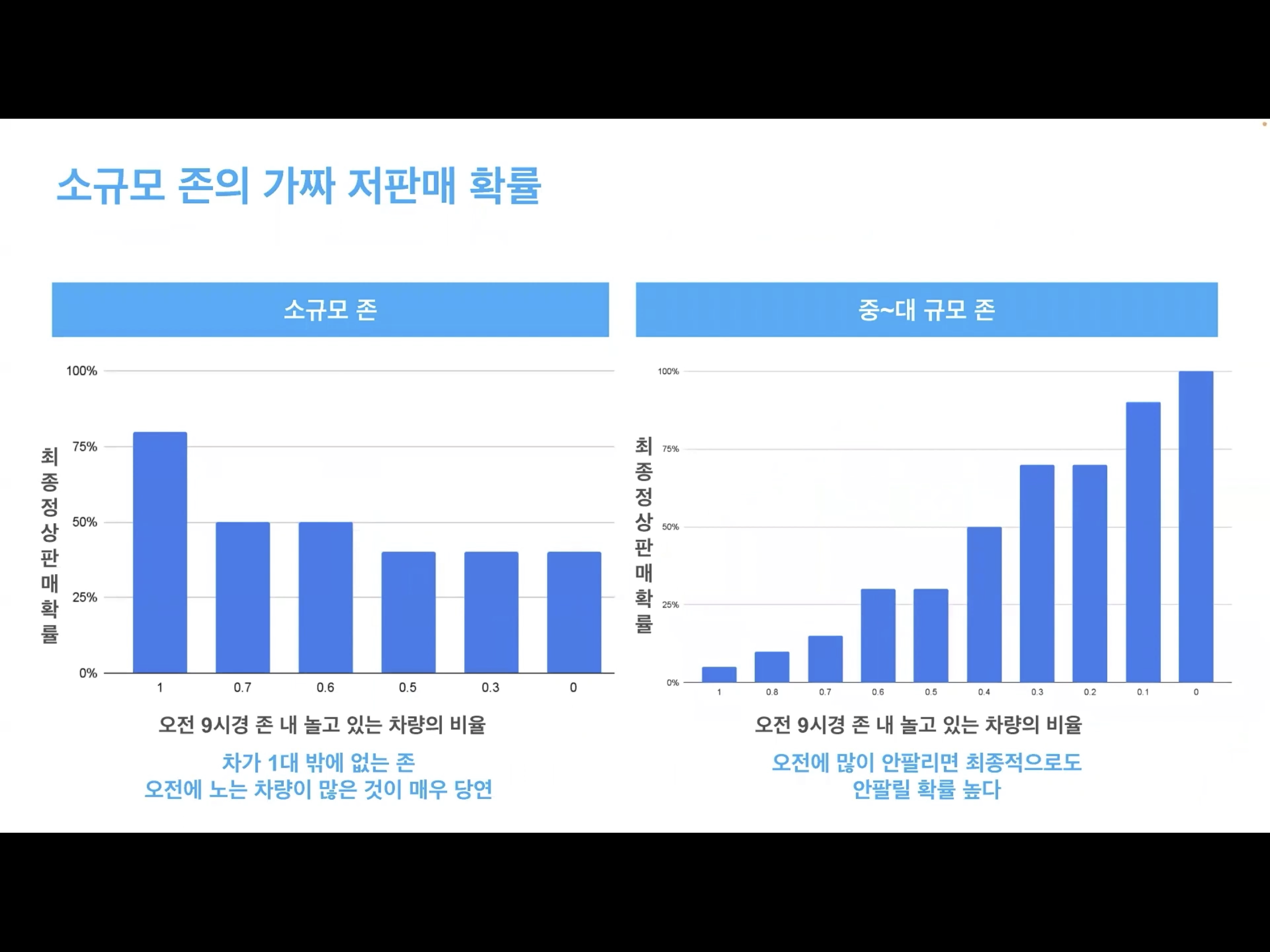 소규모 존의 가짜 저판매 확률

소규모 존

최종정상판매확률

100%
75%
50%
25%
0%

1 0.7 0.6 0.5 0.3 0

오전 9시경 존 내 놀고 있는 차량의 비율

차가 1대 밖에 없는 존
오전에 노는 차량이 많은 것이 매우 당연

중~대 규모 존

최종정상판매확률

100%
75%
50%
25%
0%

1 0.8 0.7 0.6 0.5 0.4 0.3 0.2 0.1 0

오전 9시경 존 내 놀고 있는 차량의 비율

오전에 많이 안팔리면 최종적으로도
안팔릴 확률 높다